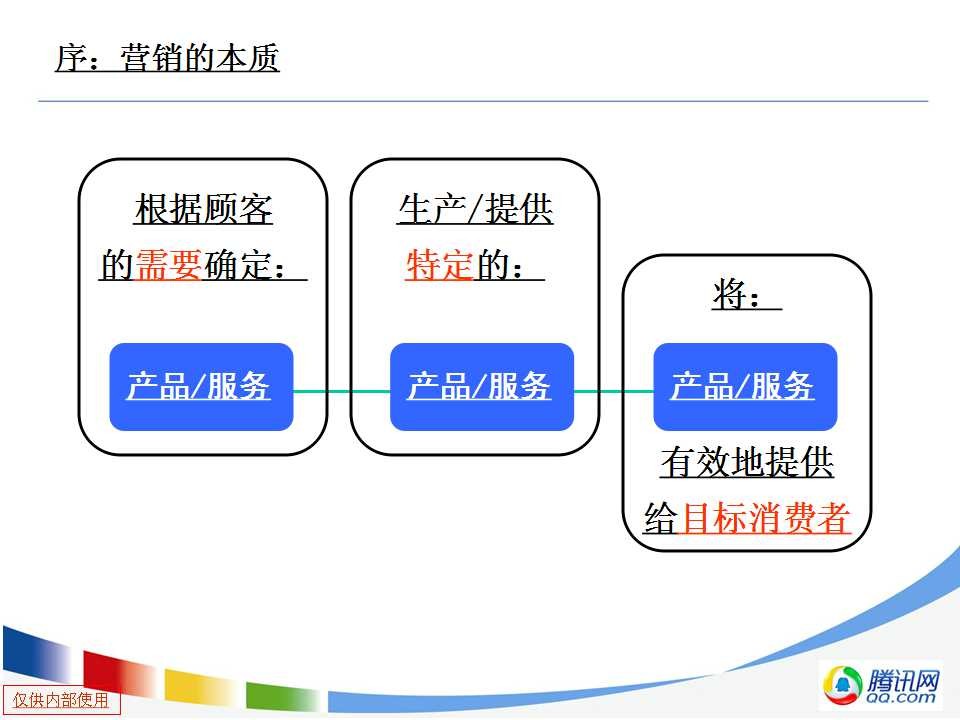 序：营销的本质

根据顾客的需要确定：

产品/服务

生产/提供特定的：

产品/服务

将：

产品/服务

有效地提供给目标消费者

仅供内部使用

腾讯网
QQ.com